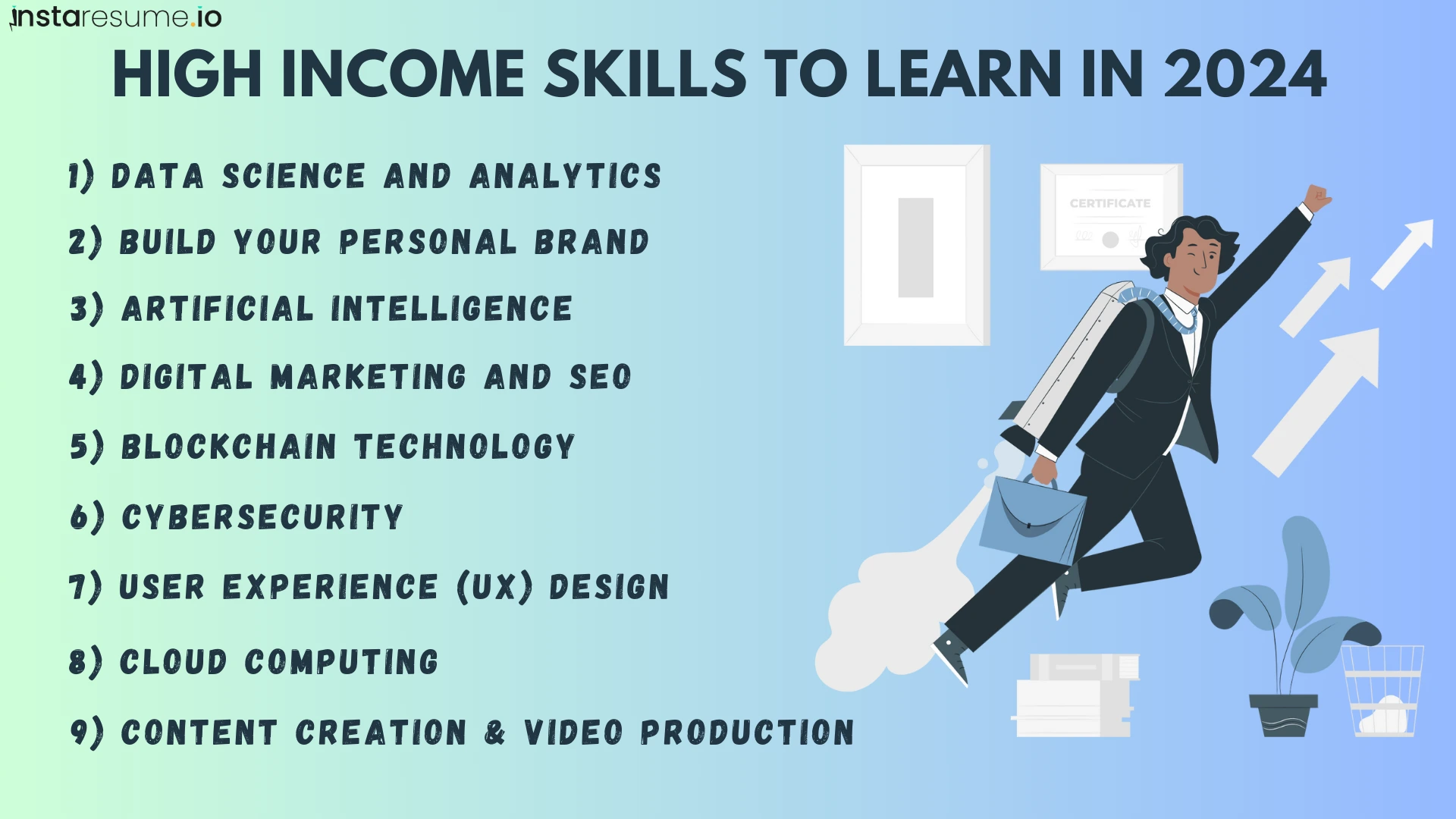 instaresume.io

HIGH INCOME SKILLS TO LEARN IN 2024

1) DATA SCIENCE AND ANALYTICS

2) BUILD YOUR PERSONAL BRAND

3) ARTIFICIAL INTELLIGENCE

4) DIGITAL MARKETING AND SEO

5) BLOCKCHAIN TECHNOLOGY

6) CYBERSECURITY

7) USER EXPERIENCE (UX) DESIGN

8) CLOUD COMPUTING

9) CONTENT CREATION & VIDEO PRODUCTION

CERTIFICATE